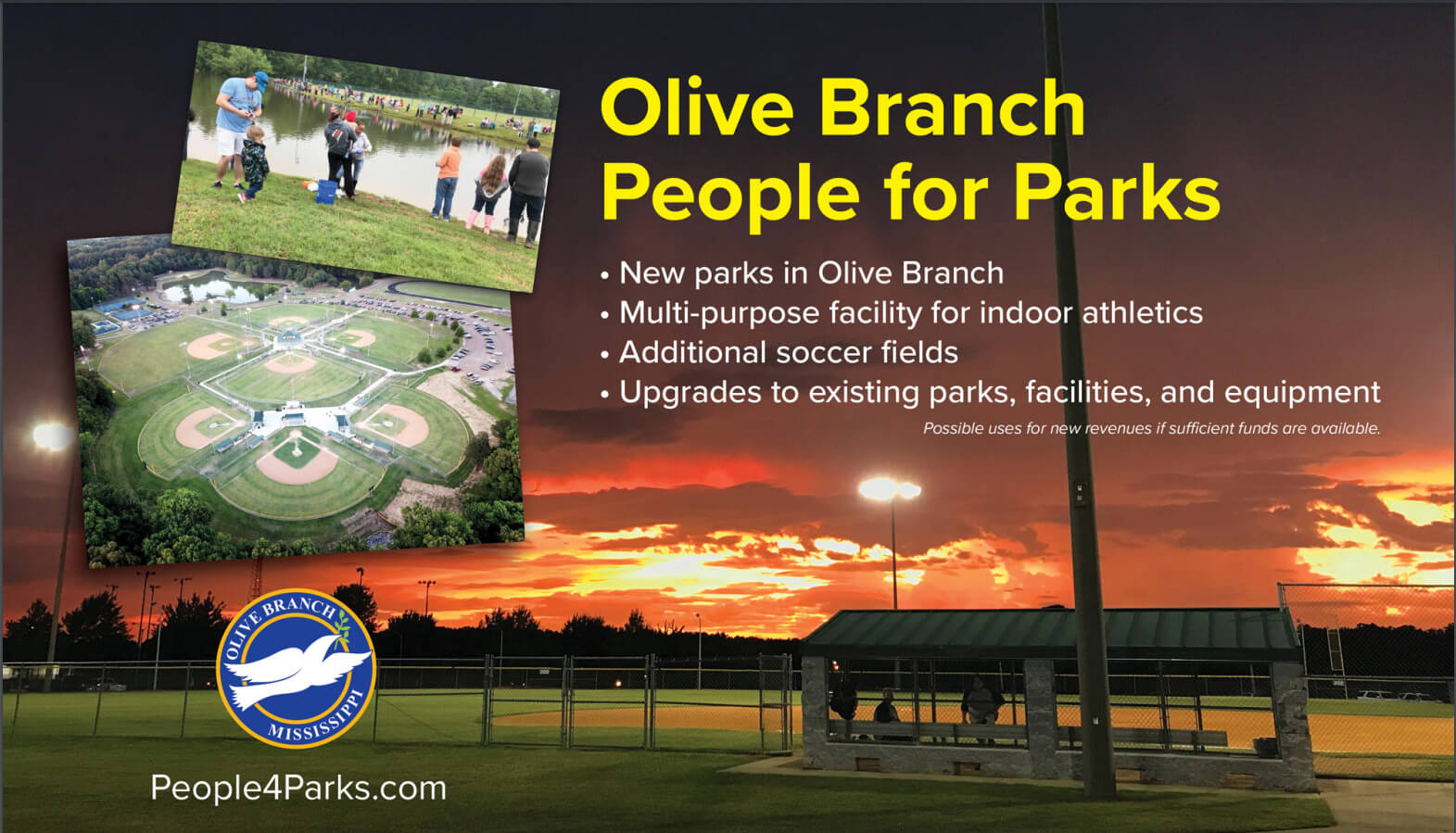 Olive Branch
People for Parks

• New parks in Olive Branch
• Multi-purpose facility for indoor athletics
• Additional soccer fields
• Upgrades to existing parks, facilities, and equipment

Possible uses for new revenues if sufficient funds are available.

OLIVE BRANCH
MISSISSIPPI

People4Parks.com